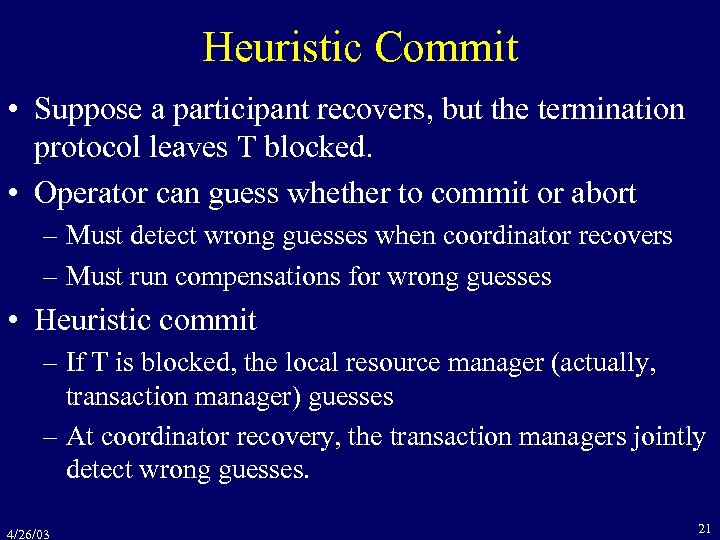 Heuristic Commit

• Suppose a participant recovers, but the termination protocol leaves T blocked.

• Operator can guess whether to commit or abort
– Must detect wrong guesses when coordinator recovers
– Must run compensations for wrong guesses

• Heuristic commit
– If T is blocked, the local resource manager (actually, transaction manager) guesses
– At coordinator recovery, the transaction managers jointly detect wrong guesses.

4/26/03

21